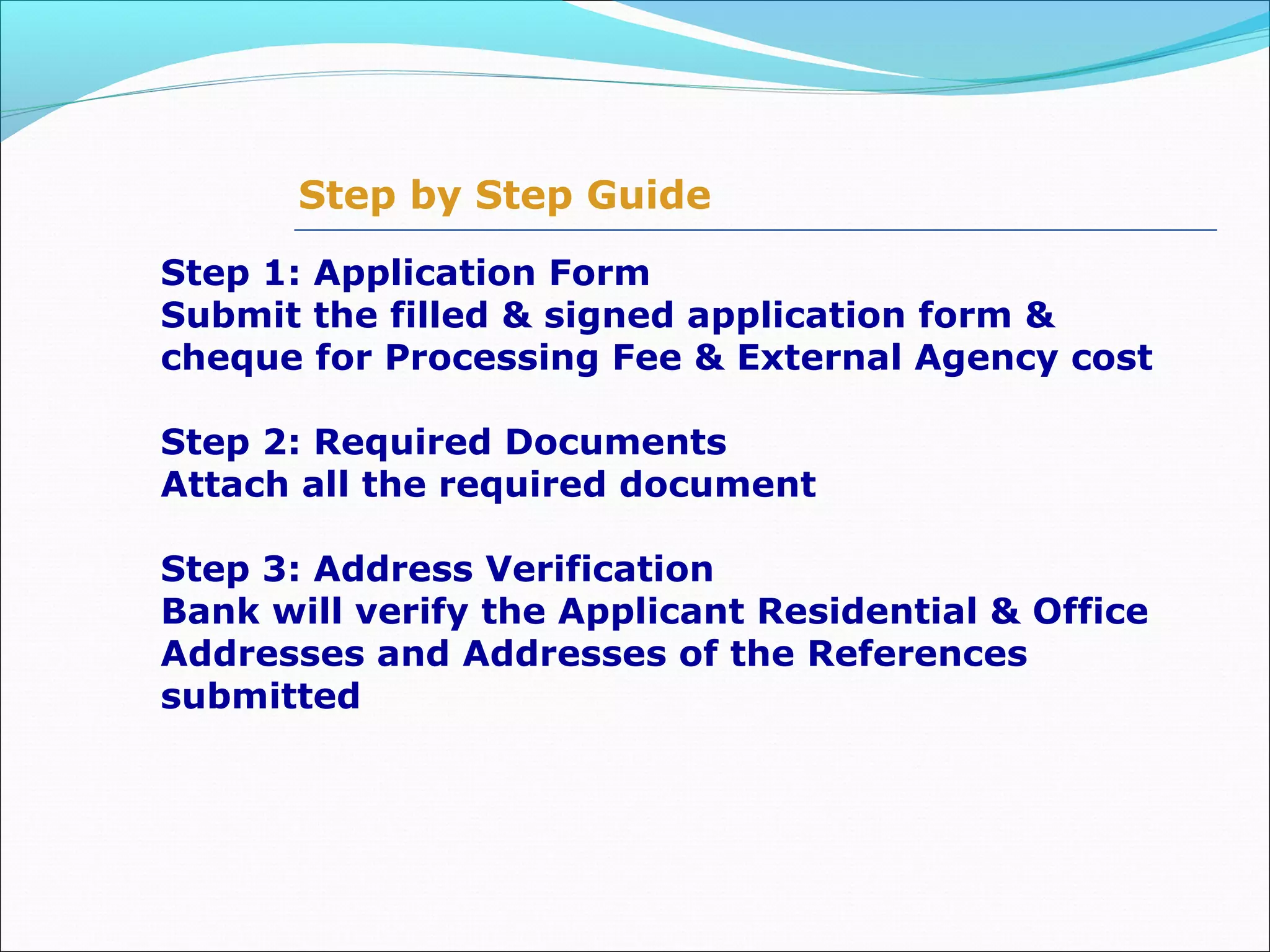 Step by Step Guide

Step 1: Application Form
Submit the filled & signed application form & cheque for Processing Fee & External Agency cost

Step 2: Required Documents
Attach all the required document

Step 3: Address Verification
Bank will verify the Applicant Residential & Office Addresses and Addresses of the References submitted